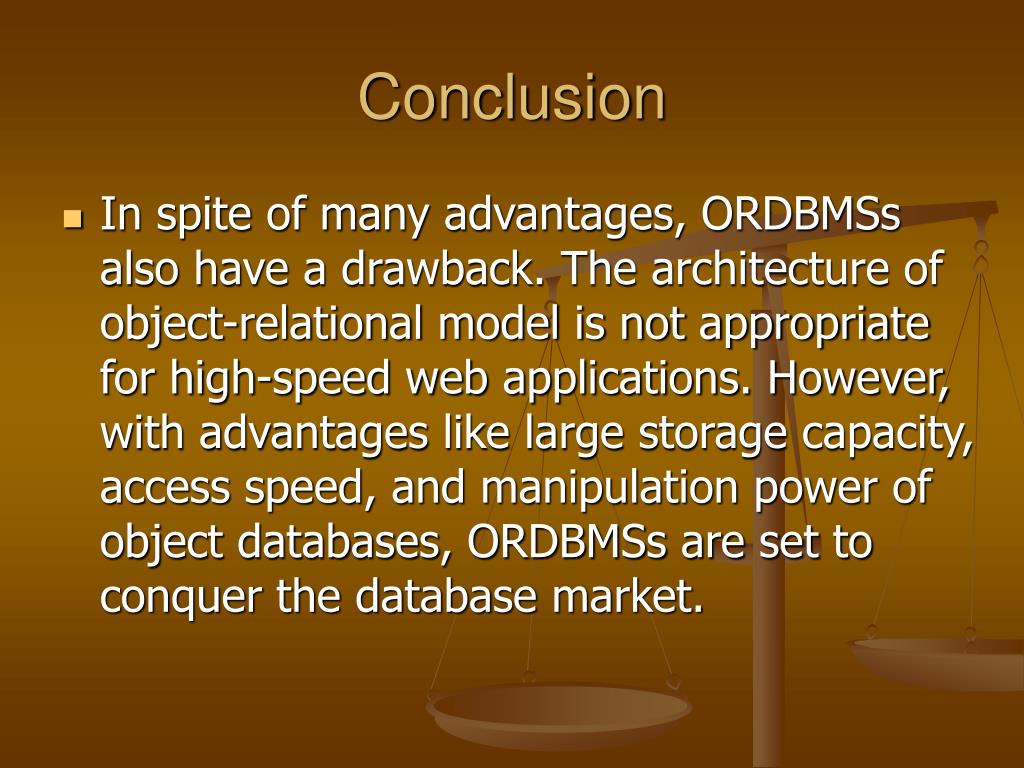 Conclusion

In spite of many advantages, ORDBMSs also have a drawback. The architecture of object-relational model is not appropriate for high-speed web applications. However, with advantages like large storage capacity, access speed, and manipulation power of object databases, ORDBMSs are set to conquer the database market.